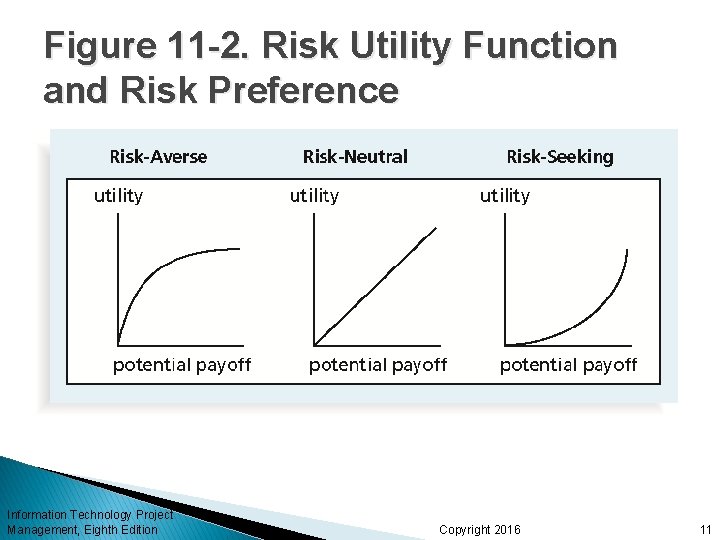 Figure 11-2. Risk Utility Function and Risk Preference

Risk-Averse

utility

potential payoff

Risk-Neutral

utility

potential payoff

Risk-Seeking

utility

potential payoff

Information Technology Project Management, Eighth Edition

Copyright 2016

11